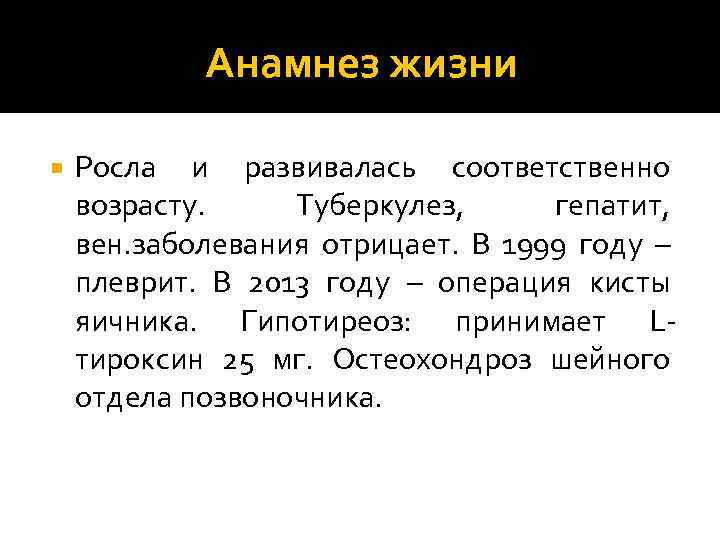 Анамнез жизни

Росла и развивалась соответственно возрасту. Туберкулез, гепатит, вен.заболевания отрицает. В 1999 году – плеврит. В 2013 году – операция кисты яичника. Гипотиреоз: принимает L-тироксин 25 мг. Остеохондроз шейного отдела позвоночника.